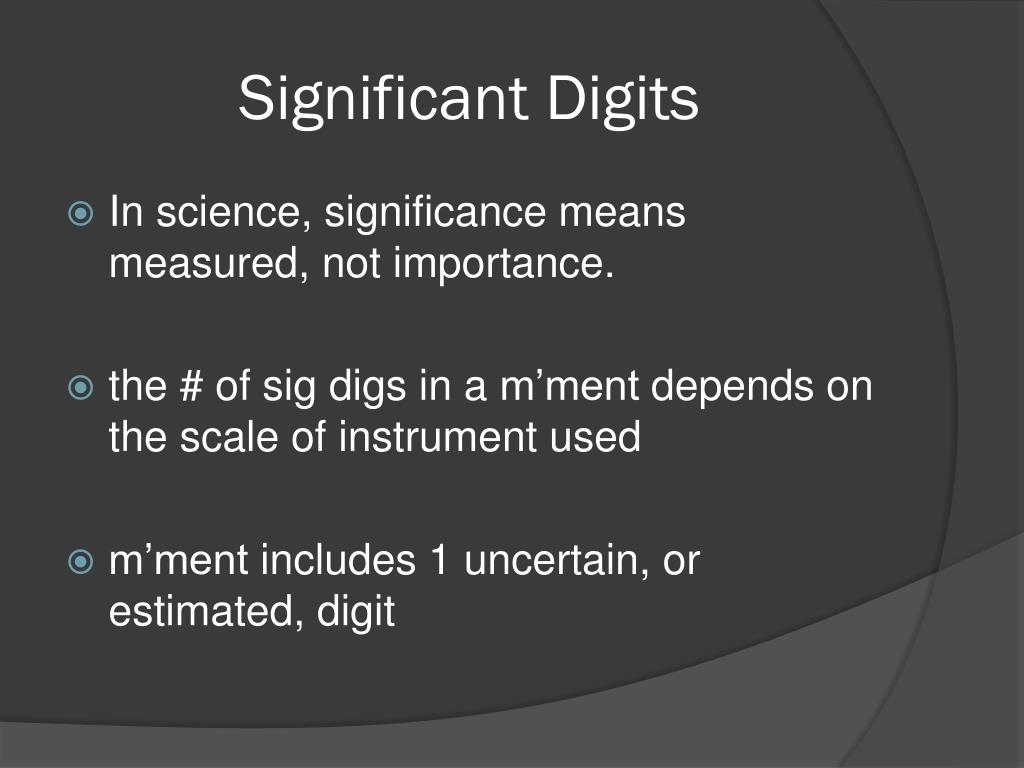 Significant Digits

In science, significance means measured, not importance.

the # of sig digs in a m’ment depends on the scale of instrument used

m’ment includes 1 uncertain, or estimated, digit